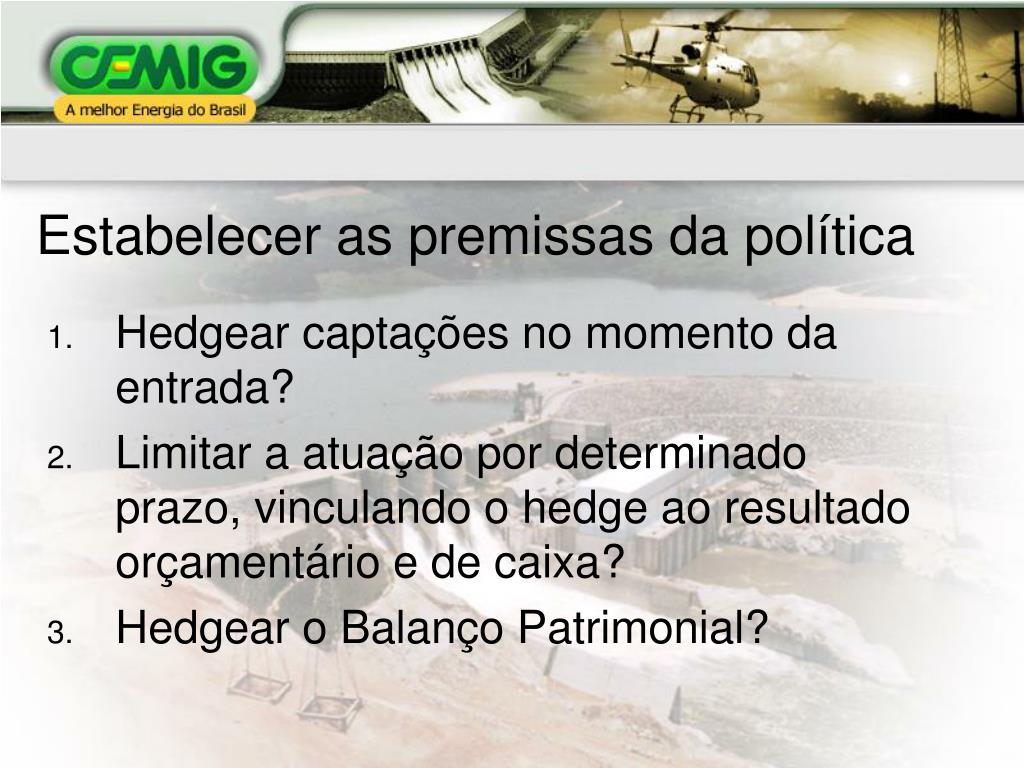 CEMIG
A melhor Energia do Brasil

Estabelecer as premissas da política

1. Hedgear captações no momento da entrada?
2. Limitar a atuação por determinado prazo, vinculando o hedge ao resultado orçamentário e de caixa?
3. Hedgear o Balanço Patrimonial?